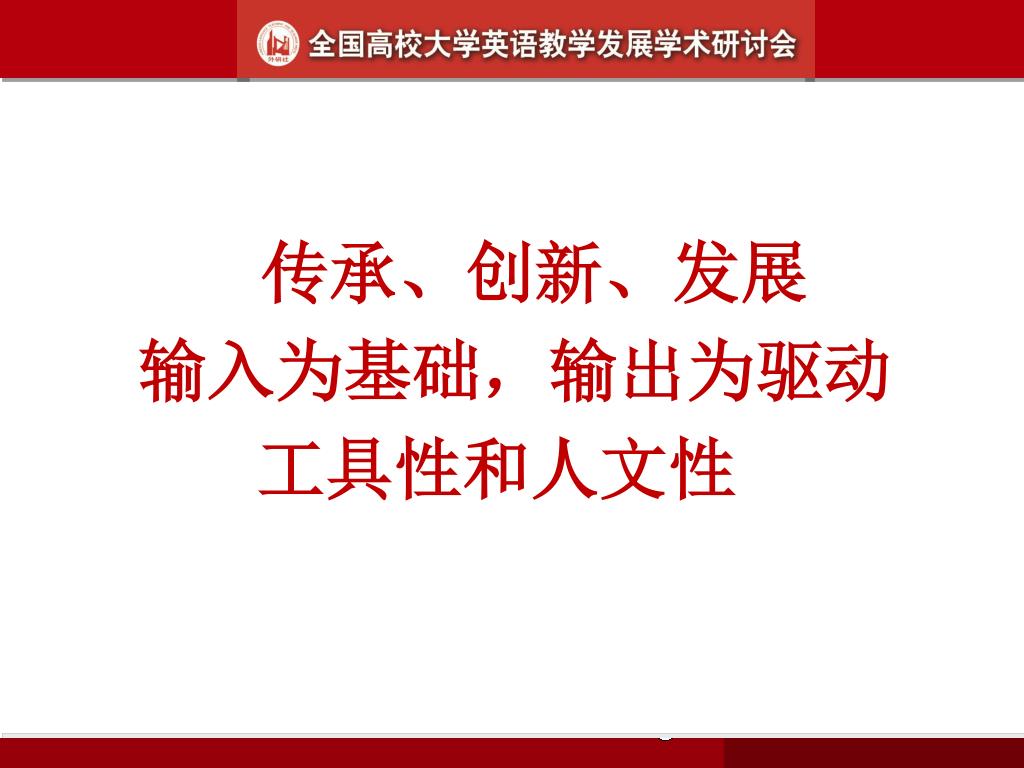 外研社 全国高校大学英语教学发展学术研讨会

传承、创新、发展
输入为基础，输出为驱动
工具性和人文性